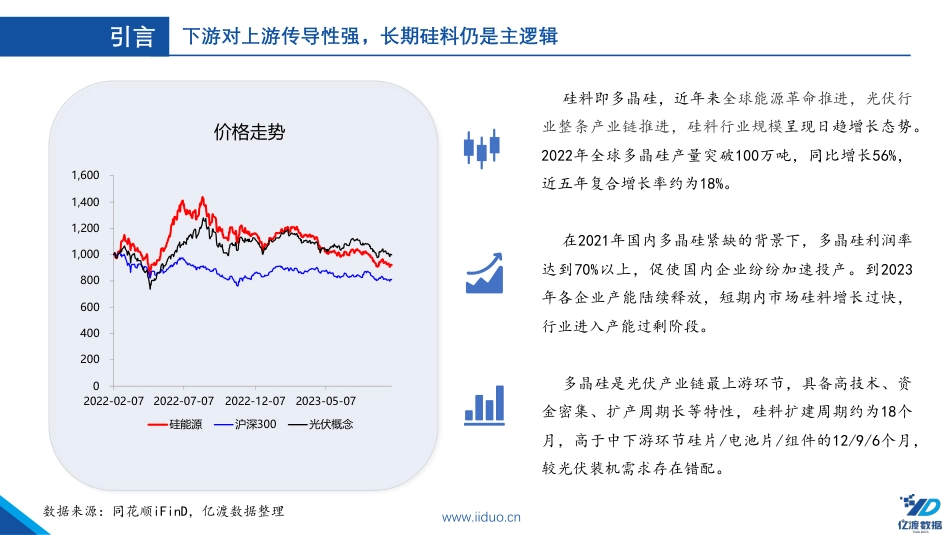 引言

下游对上游传导性强，长期硅料仍是主逻辑

价格走势

1,600
1,400
1,200
1,000
800
600
400
200
0

2022-02-07 2022-07-07 2022-12-07 2023-05-07

硅能源 沪深300 光伏概念

硅料即多晶硅，近年来全球能源革命推进，光伏行业整条产业链推进，硅料行业规模呈现日趋增长态势。2022年全球多晶硅产量突破100万吨，同比增长56%，近五年复合增长率约为18%。

在2021年国内多晶硅紧缺的背景下，多晶硅利润率达到70%以上，促使国内企业纷纷加速投产。到2023年各企业产能陆续释放，短期内市场硅料增长过快，行业进入产能过剩阶段。

多晶硅是光伏产业链最上游环节，具备高技术、资金密集、扩产周期长等特性，硅料扩建周期约为18个月，高于中下游环节硅片/电池片/组件的12/9/6个月，较光伏装机需求存在错配。

数据来源：同花顺iFinD，亿渡数据整理

www.iiduo.cn

亿渡数据